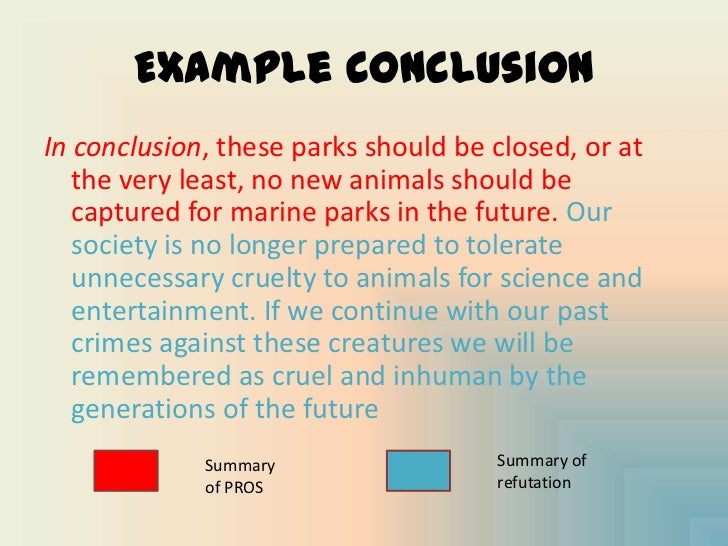 EXAMPLE CONCLUSION

In conclusion, these parks should be closed, or at the very least, no new animals should be captured for marine parks in the future. Our society is no longer prepared to tolerate unnecessary cruelty to animals for science and entertainment. If we continue with our past crimes against these creatures we will be remembered as cruel and inhuman by the generations of the future

Summary of PROS

Summary of refutation